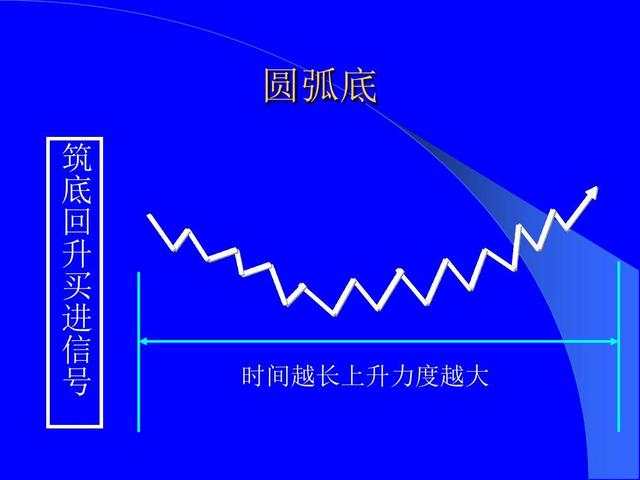 圆弧底

筑底回升买进信号

时间越长上升力度越大